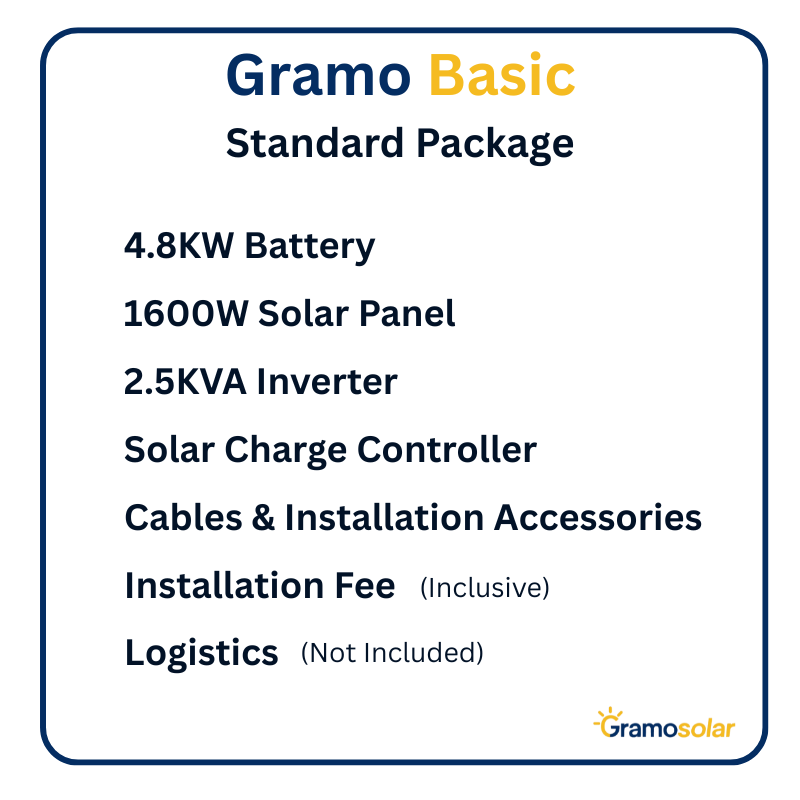 Gramo Basic
Standard Package

4.8KW Battery

1600W Solar Panel

2.5KVA Inverter

Solar Charge Controller

Cables & Installation Accessories

Installation Fee (Inclusive)

Logistics (Not Included)

Gramosolar